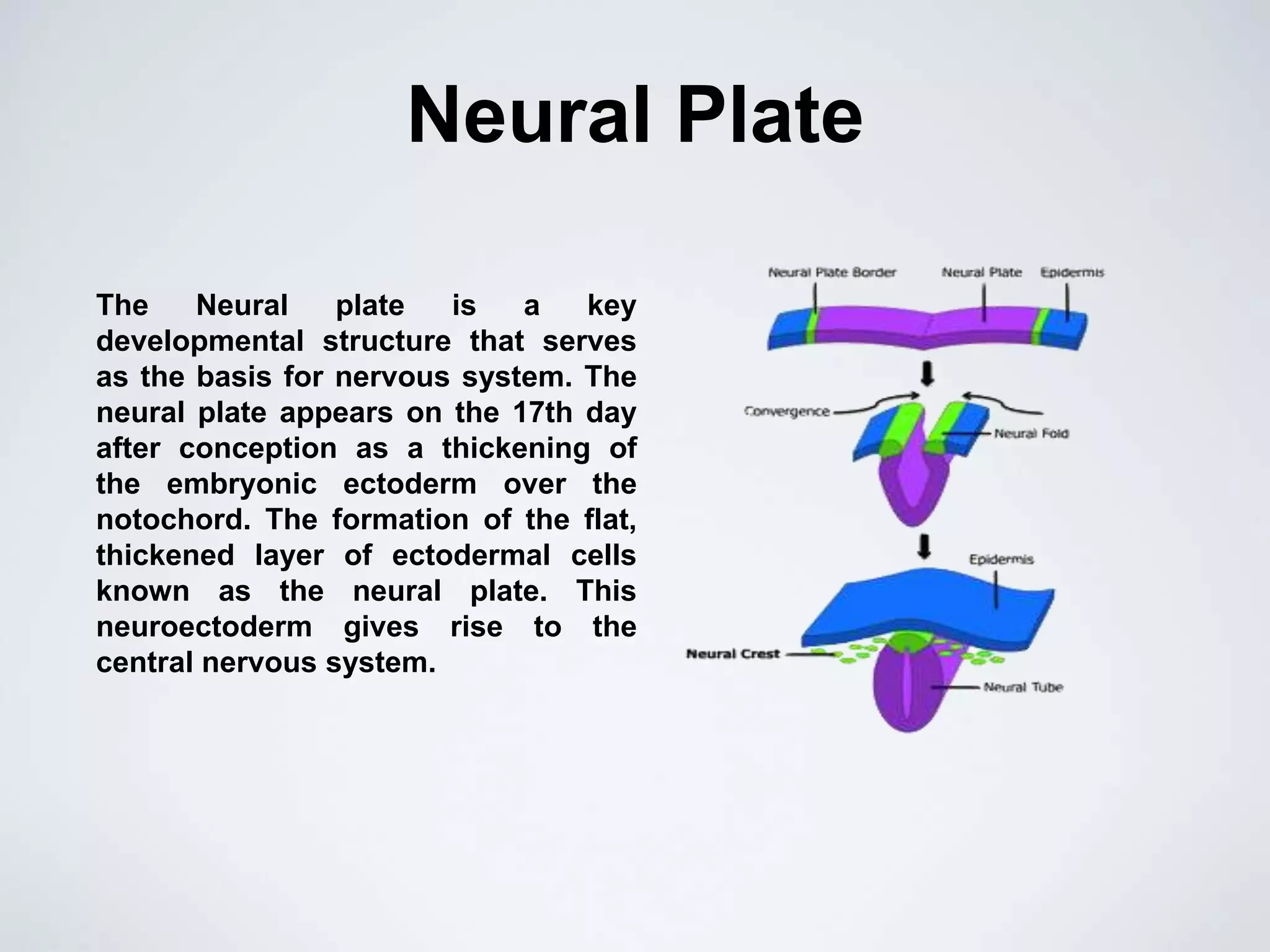 Neural Plate

The Neural plate is a key developmental structure that serves as the basis for nervous system. The neural plate appears on the 17th day after conception as a thickening of the embryonic ectoderm over the notochord. The formation of the flat, thickened layer of ectodermal cells known as the neural plate. This neuroectoderm gives rise to the central nervous system.

Neural Plate Border
Neural Plate
Epidermis
Convergence
Neural Fold
Epidermis
Neural Crest
Neural Tube